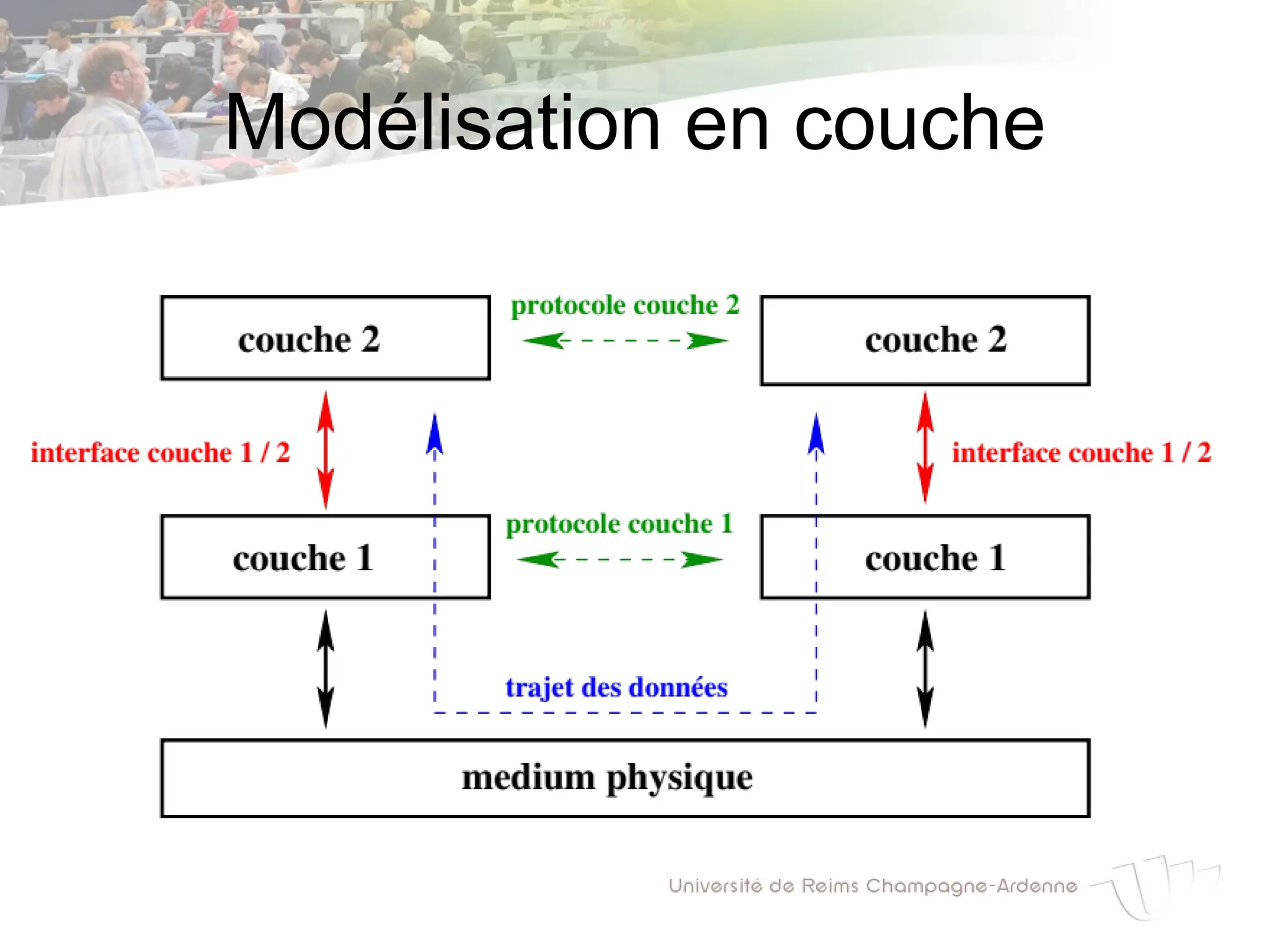 Modélisation en couche

couche 2

protocole couche 2

couche 2

interface couche 1 / 2

interface couche 1 / 2

couche 1

protocole couche 1

couche 1

trajet des données

medium physique

Université de Reims Champagne-Ardenne